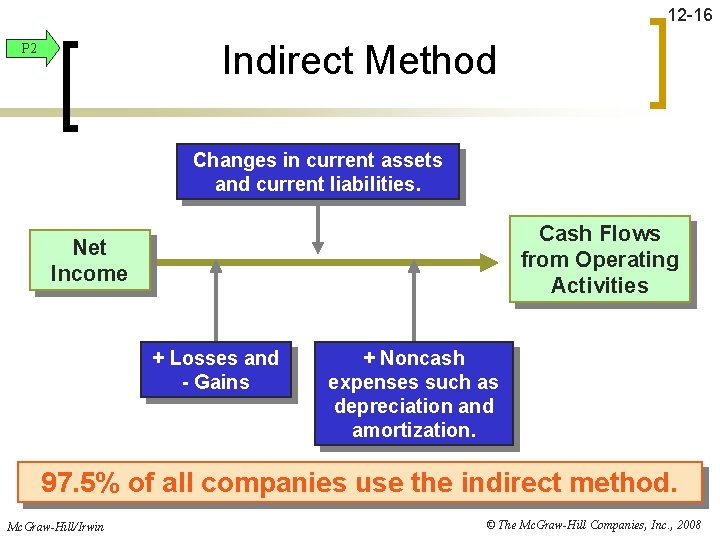 12-16

P2

Indirect Method

Changes in current assets and current liabilities.

Net Income

Cash Flows from Operating Activities

+ Losses and - Gains

+ Noncash expenses such as depreciation and amortization.

97.5% of all companies use the indirect method.

McGraw-Hill/Irwin

© The McGraw-Hill Companies, Inc., 2008